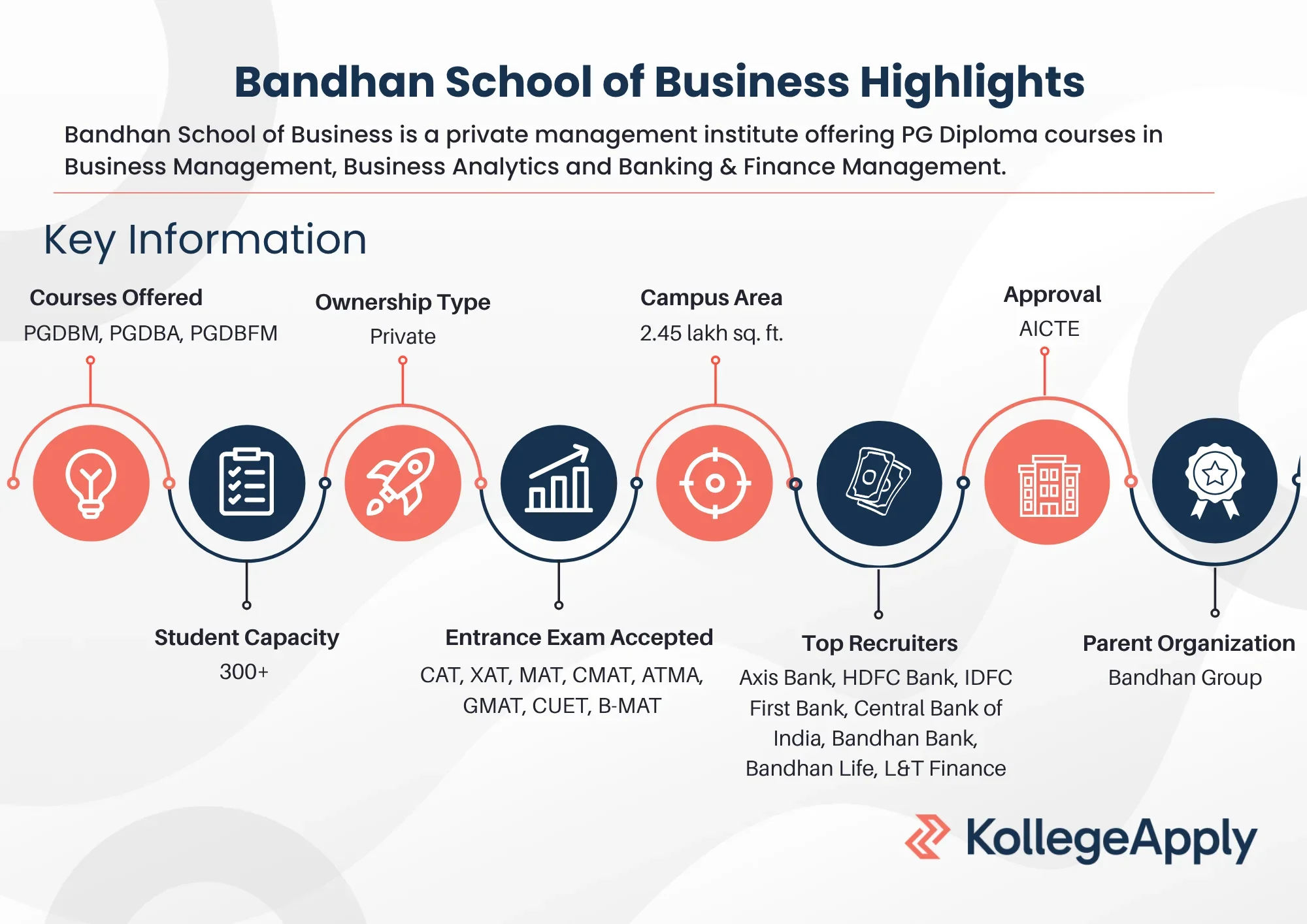 Bandhan School of Business Highlights

Bandhan School of Business is a private management institute offering PG Diploma courses in Business Management, Business Analytics and Banking & Finance Management.

Key Information

Courses Offered
PGDBM, PGDBA, PGDBFM

Ownership Type
Private

Campus Area
2.45 lakh sq. ft.

Approval
AICTE

Student Capacity
300+

Entrance Exam Accepted
CAT, XAT, MAT, CMAT, ATMA, GMAT, CUET, B-MAT

Top Recruiters
Axis Bank, HDFC Bank, IDFC First Bank, Central Bank of India, Bandhan Bank, Bandhan Life, L&T Finance

Parent Organization
Bandhan Group

KollegeApply